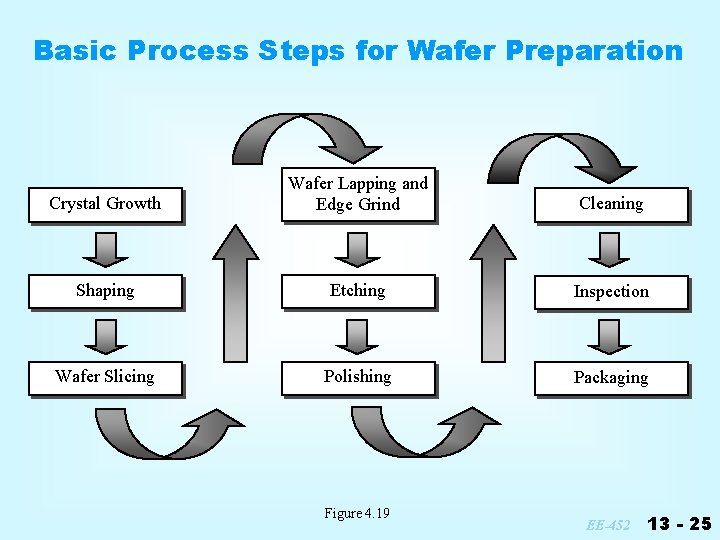 Basic Process Steps for Wafer Preparation

Crystal Growth

Shaping

Wafer Slicing

Wafer Lapping and Edge Grind

Etching

Polishing

Cleaning

Inspection

Packaging

Figure 4.19

EE-452 13 - 25